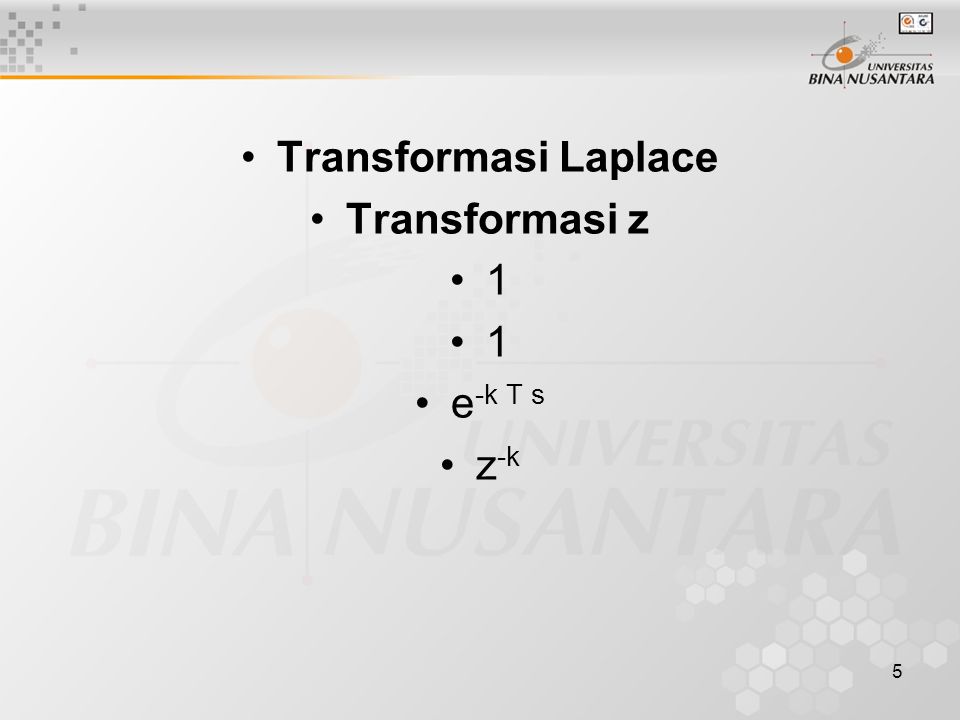 UNIVERSITAS BINA NUSANTARA

• Transformasi Laplace
• Transformasi z
• 1
• 1
• $e^{-k T s}$
• $z^{-k}$

UNIVERSITAS BINA NUSANTARA

5